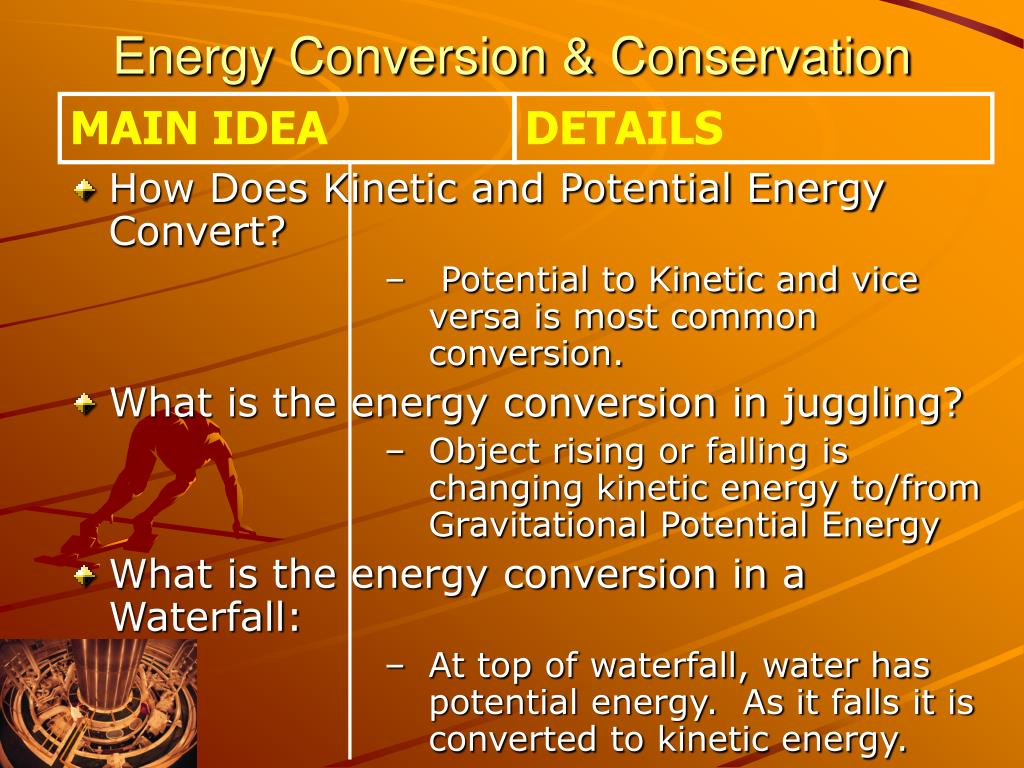 Energy Conversion & Conservation

| MAIN IDEA | DETAILS |
|---|---|

How Does Kinetic and Potential Energy Convert?

– Potential to Kinetic and vice versa is most common conversion.

What is the energy conversion in juggling?

– Object rising or falling is changing kinetic energy to/from Gravitational Potential Energy

What is the energy conversion in a Waterfall:

– At top of waterfall, water has potential energy. As it falls it is converted to kinetic energy.